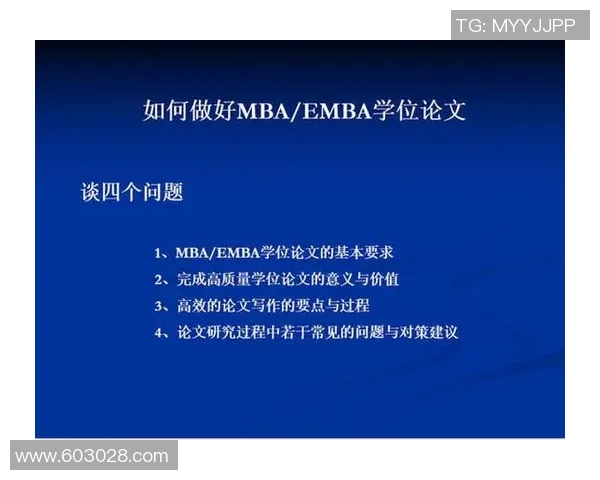 TG: MYYJJPP

如何做好MBA/EMBA学位论文

谈四个问题

1、MBA/EMBA学位论文的基本要求
2、完成高质量学位论文的意义与价值
3、高效的论文写作的要点与过程
4、论文研究过程中若干常见的问题与对策建议

www.603028.com